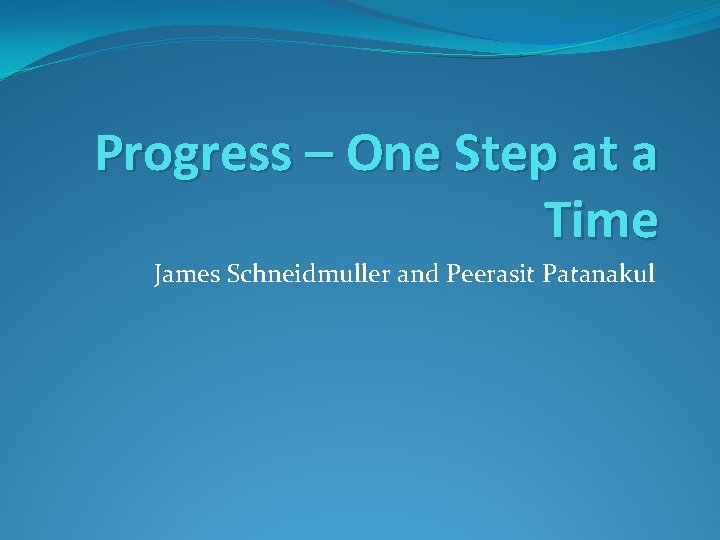 Progress – One Step at a Time

James Schneidmuller and Peerasit Patanakul